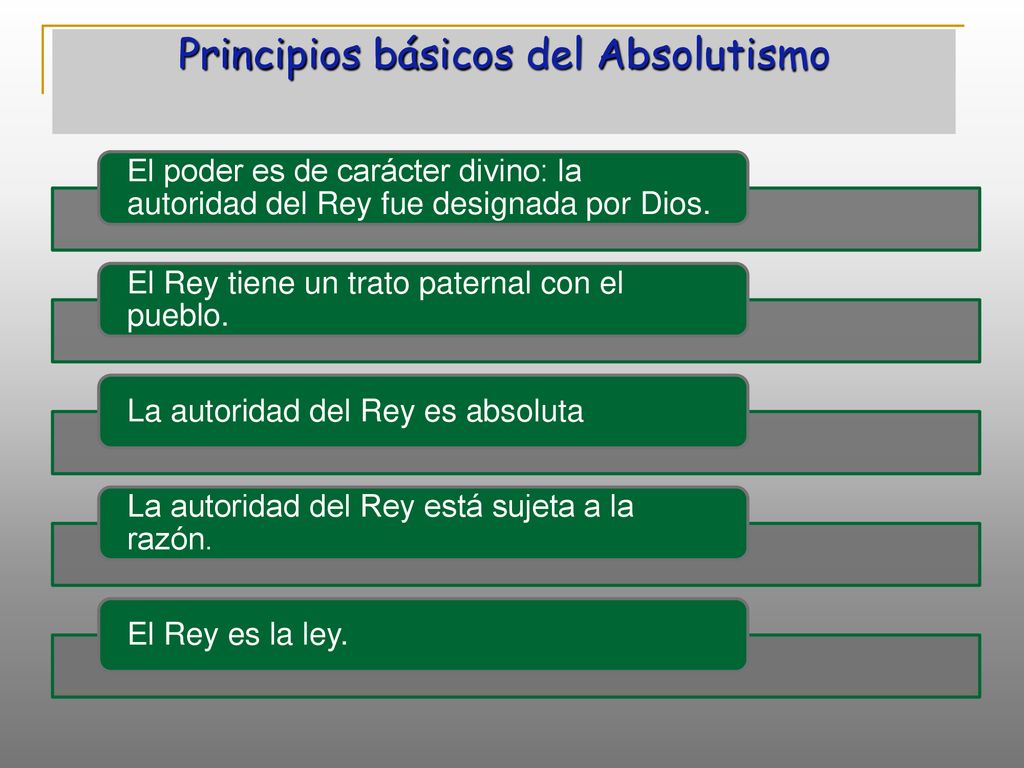 Principios básicos del Absolutismo

El poder es de carácter divino: la autoridad del Rey fue designada por Dios.

El Rey tiene un trato paternal con el pueblo.

La autoridad del Rey es absoluta

La autoridad del Rey está sujeta a la razón.

El Rey es la ley.